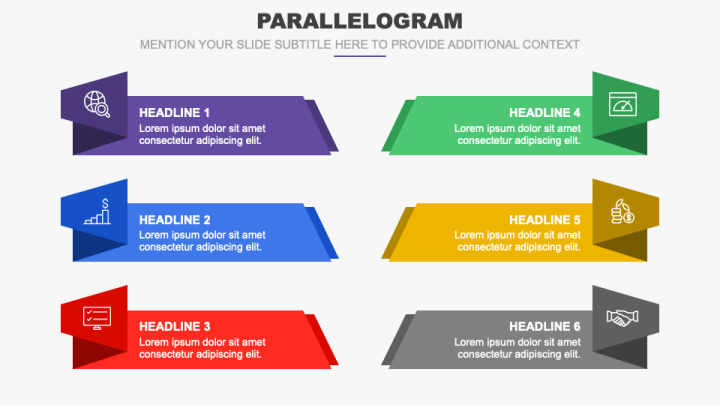 PARALLELOGRAM
MENTION YOUR SLIDE SUBTITLE HERE TO PROVIDE ADDITIONAL CONTEXT

HEADLINE 1
Lorem ipsum dolor sit amet consectetur adipiscing elit.

HEADLINE 2
Lorem ipsum dolor sit amet consectetur adipiscing elit.

HEADLINE 3
Lorem ipsum dolor sit amet consectetur adipiscing elit.

HEADLINE 4
Lorem ipsum dolor sit amet consectetur adipiscing elit.

HEADLINE 5
Lorem ipsum dolor sit amet consectetur adipiscing elit.

HEADLINE 6
Lorem ipsum dolor sit amet consectetur adipiscing elit.